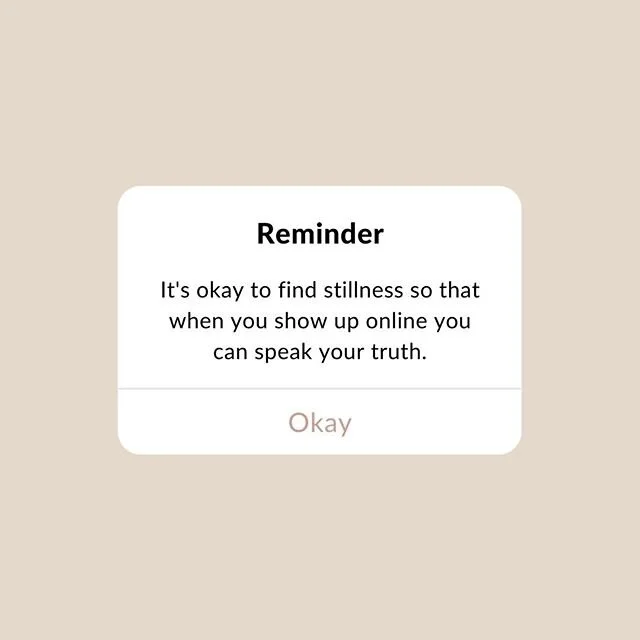 Reminder

It's okay to find stillness so that when you show up online you can speak your truth.

Okay